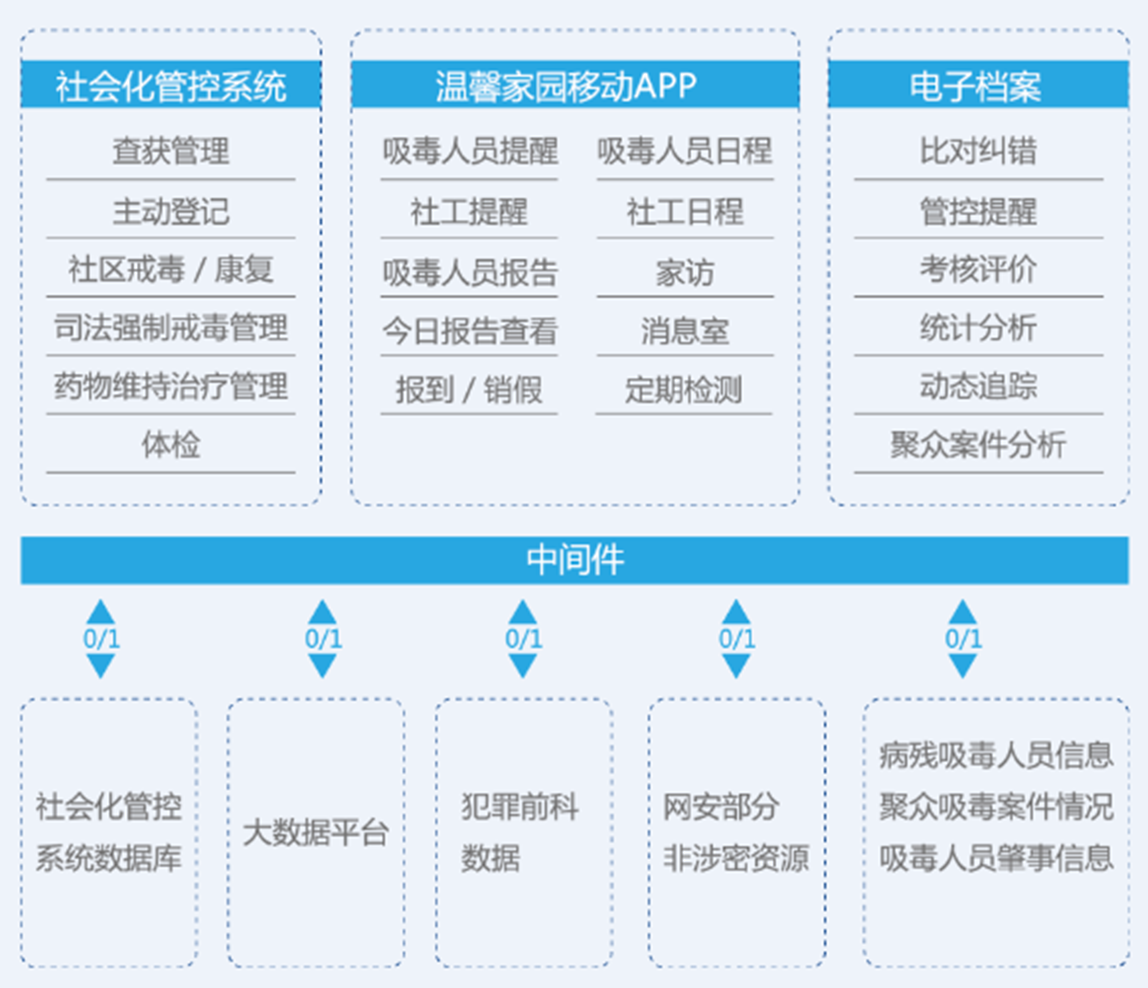 社会化管控系统

查获管理
主动登记
社区戒毒 / 康复
司法强制戒毒管理
药物维持治疗管理
体检

温馨家园移动APP

吸毒人员提醒
社工提醒
吸毒人员报告
今日报告查看
报到 / 销假

吸毒人员日程
社工日程
家访
消息室
定期检测

电子档案

比对纠错
管控提醒
考核评价
统计分析
动态追踪
聚众案件分析

中间件

0/1
0/1
0/1
0/1
0/1

社会化管控系统数据库

大数据平台

犯罪前科数据

网安部分非涉密资源

病残吸毒人员信息
聚众吸毒案件情况
吸毒人员肇事信息